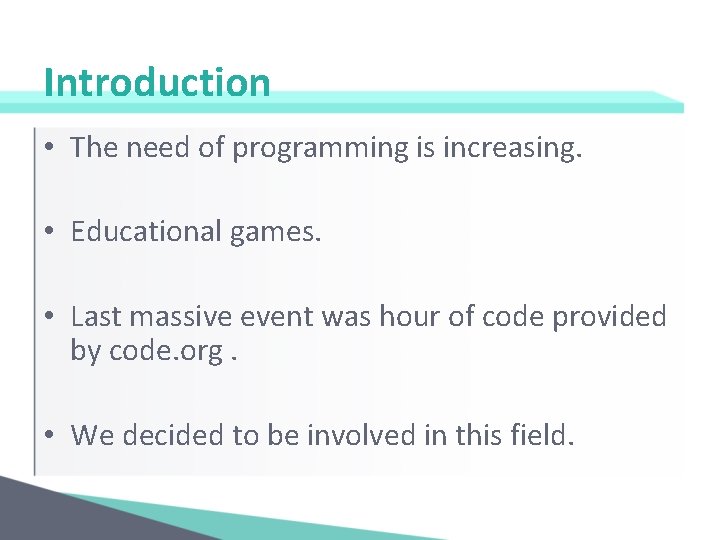 Introduction

• The need of programming is increasing.

• Educational games.

• Last massive event was hour of code provided by code.org .

• We decided to be involved in this field.